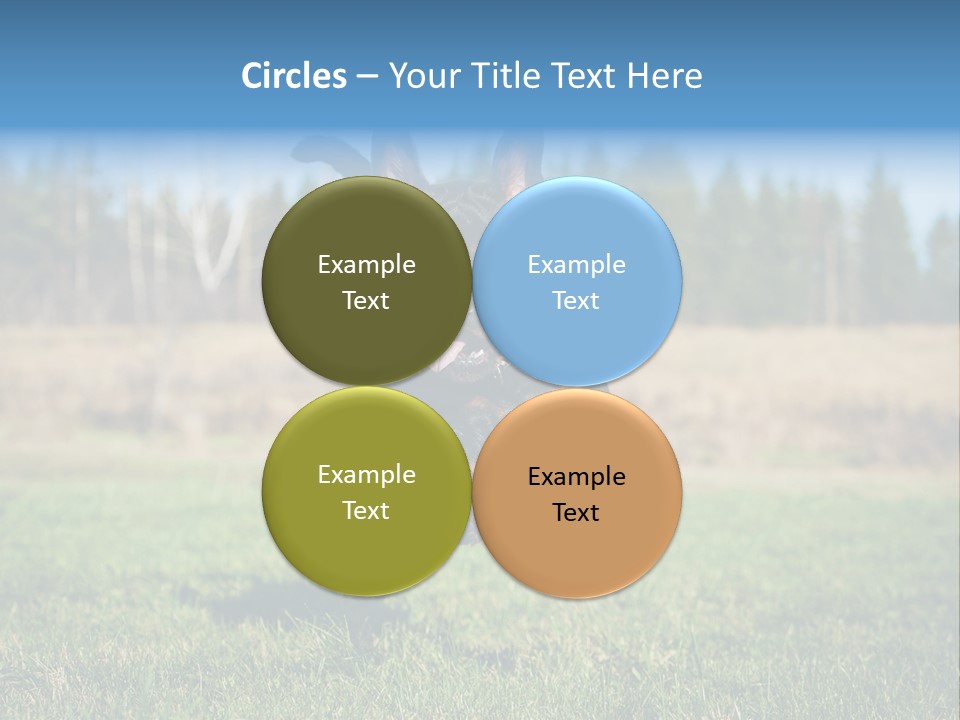 Circles – Your Title Text Here

Example Text

Example Text

Example Text

Example Text